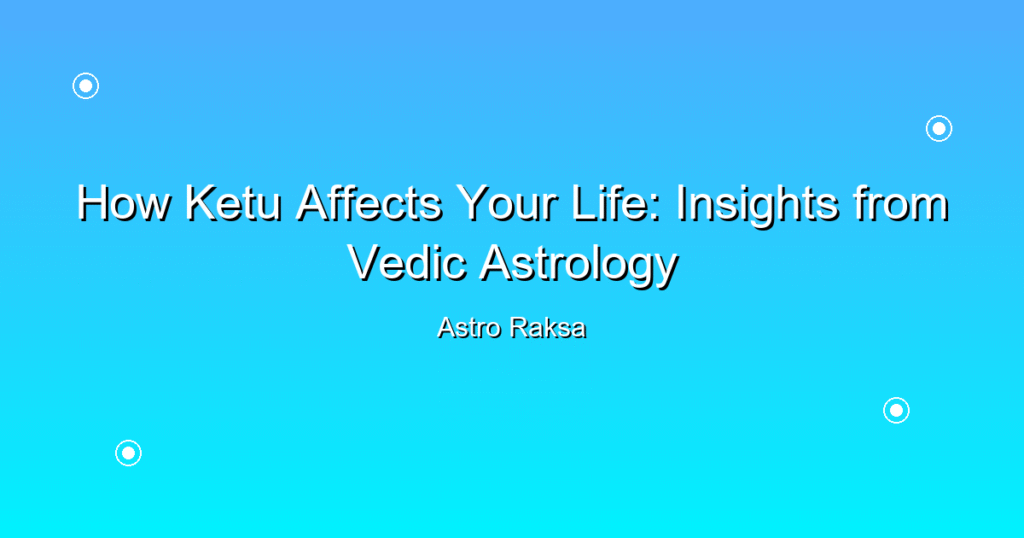 How Ketu Affects Your Life: Insights from Vedic Astrology

Astro Raksa